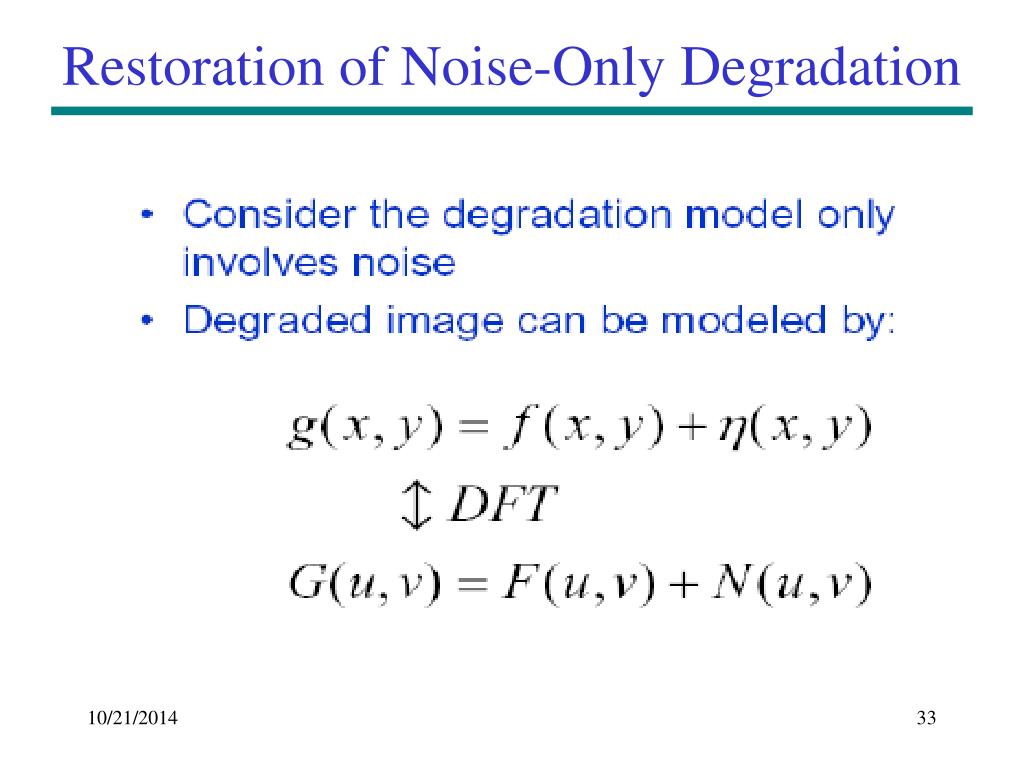 Restoration of Noise-Only Degradation

• Consider the degradation model only involves noise
• Degraded image can be modeled by:

$g(x, y) = f(x, y) + \eta(x, y)$
$\updownarrow DFT$
$G(u, v) = F(u, v) + N(u, v)$

10/21/2014

33